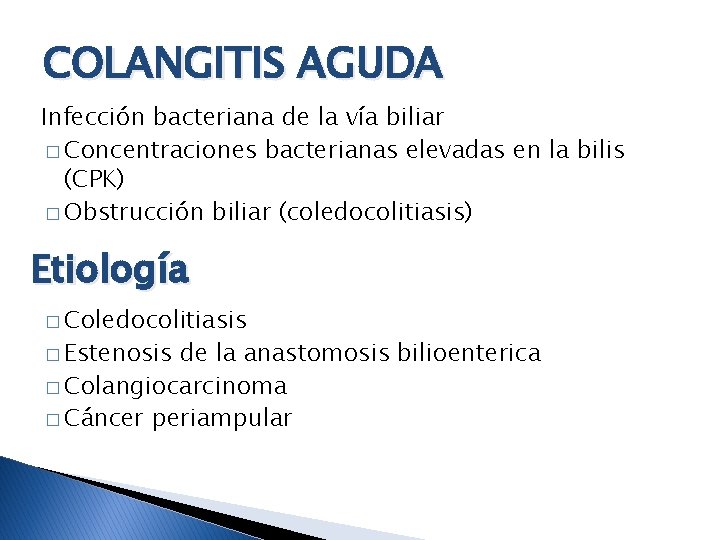 COLANGITIS AGUDA

Infección bacteriana de la vía biliar

□ Concentraciones bacterianas elevadas en la bilis (CPK)
□ Obstrucción biliar (coledocolitiasis)

Etiología

□ Coledocolitiasis
□ Estenosis de la anastomosis bilioenterica
□ Colangiocarcinoma
□ Cáncer periampular